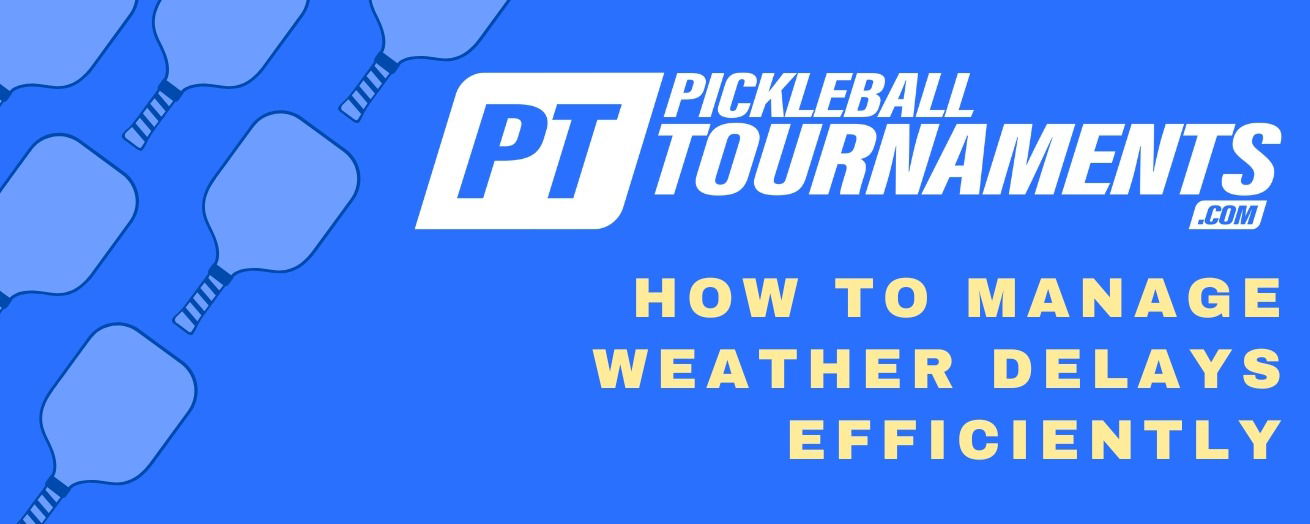 PT PICKLEBALL TOURNAMENTS .COM

HOW TO MANAGE WEATHER DELAYS EFFICIENTLY